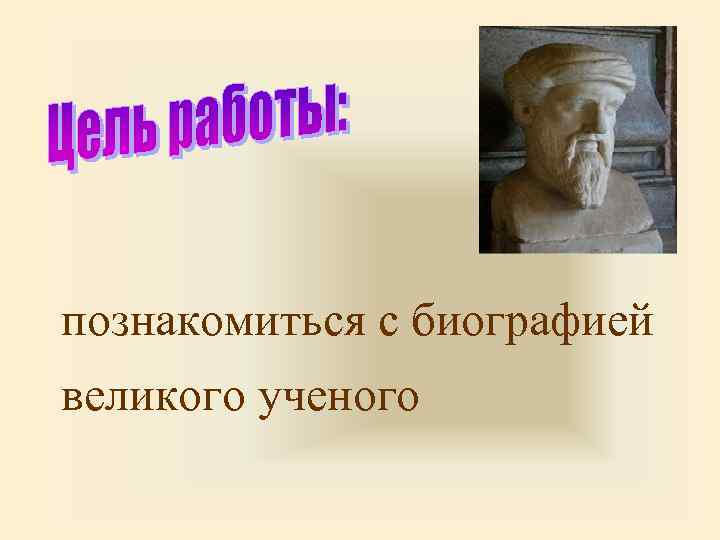 Цель работы:

познакомиться с биографией великого ученого